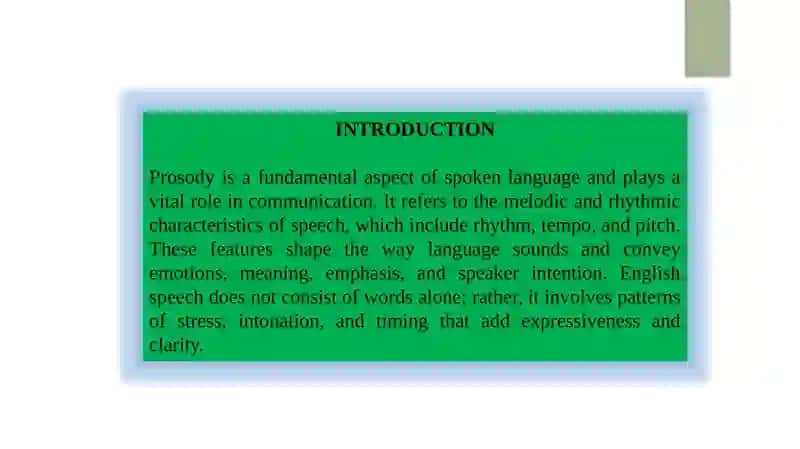 INTRODUCTION

Prosody is a fundamental aspect of spoken language and plays a vital role in communication. It refers to the melodic and rhythmic characteristics of speech, which include rhythm, tempo, and pitch. These features shape the way language sounds and convey emotions, meaning, emphasis, and speaker intention. English speech does not consist of words alone; rather, it involves patterns of stress, intonation, and timing that add expressiveness and clarity.